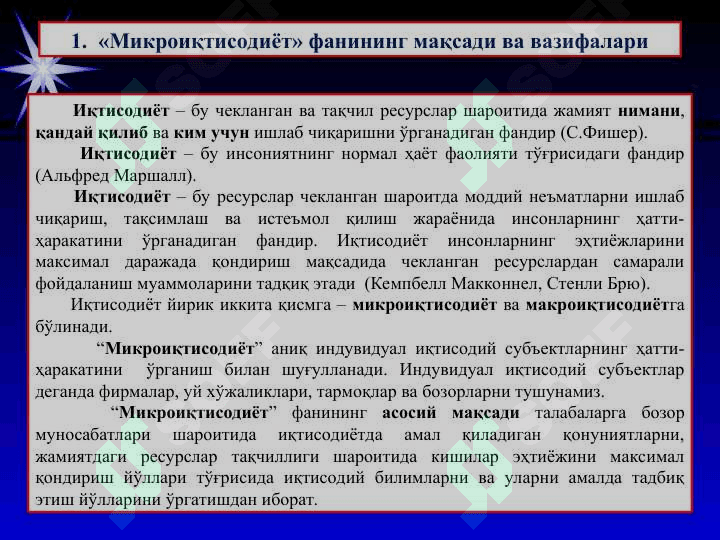 1. «Микроиқтисодиёт» фанининг мақсади ва вазифалари

Иқтисодиёт – бу чекланган ва тақчил ресурслар шароитида жамият нимани, қандай қилиб ва ким учун ишлаб чиқаришни ўрганадиган фандир (С.Фишер).

Иқтисодиёт – бу инсониятнинг нормал ҳаёт фаолияти тўғрисидаги фандир (Альфред Маршалл).

Иқтисодиёт – бу ресурслар чекланган шароитда моддий неъматларни ишлаб чиқариш, тақсимлаш ва истеъмол қилиш жараёнида инсонларнинг ҳатти-ҳаракатини ўрганадиган фандир. Иқтисодиёт инсонларнинг эҳтиёжларини максимал даражада қондириш мақсадида чекланган ресурслардан самарали фойдаланиш муаммоларини тадқиқ этади (Кемпбелл Макконнел, Стенли Брю).

Иқтисодиёт йирик иккита қисмга – микроиқтисодиёт ва макроиқтисодиётга бўлинади.

“Микроиқтисодиёт” аниқ индувидуал иқтисодий субъектларнинг ҳатти-ҳаракатини ўрганиш билан шуғулланади. Индувидуал иқтисодий субъектлар деганда фирмалар, уй хўжаликлари, тармоқлар ва бозорларни тушунамиз.

“Микроиқтисодиёт” фанининг асосий мақсади талабаларга бозор муносабатлари шароитида иқтисодиётда амал қиладиган қонуниятларни, жамиятдаги ресурслар тақчиллиги шароитида кишилар эҳтиёжини максимал қондириш йўллари тўғрисида иқтисодий билимларни ва уларни амалда тадбиқ этиш йўлларини ўргатишдан иборат.